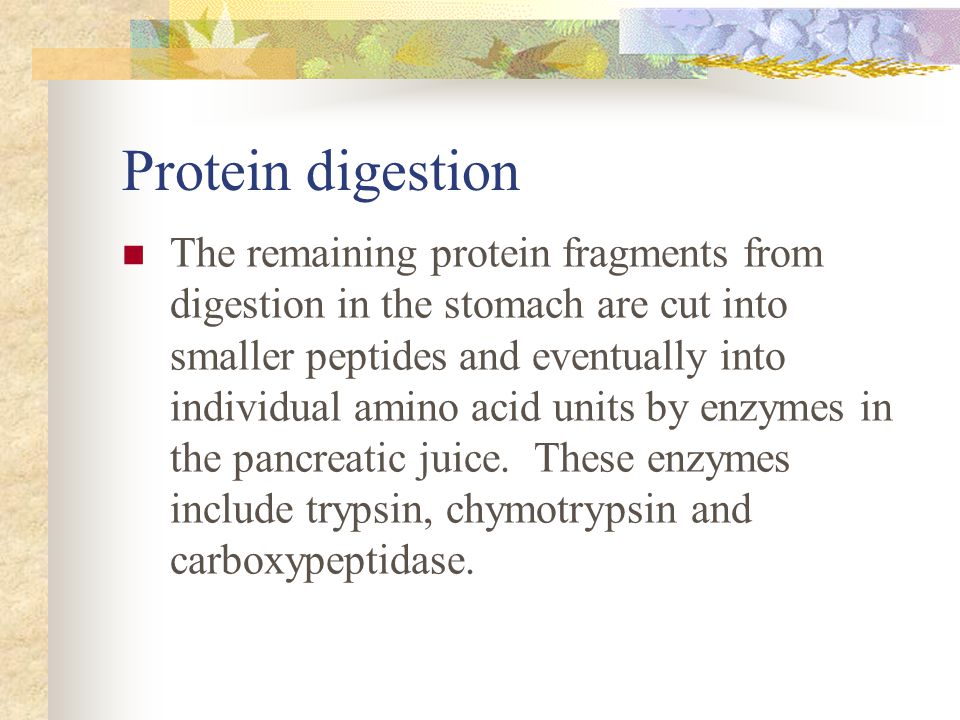 Protein digestion

The remaining protein fragments from digestion in the stomach are cut into smaller peptides and eventually into individual amino acid units by enzymes in the pancreatic juice. These enzymes include trypsin, chymotrypsin and carboxypeptidase.